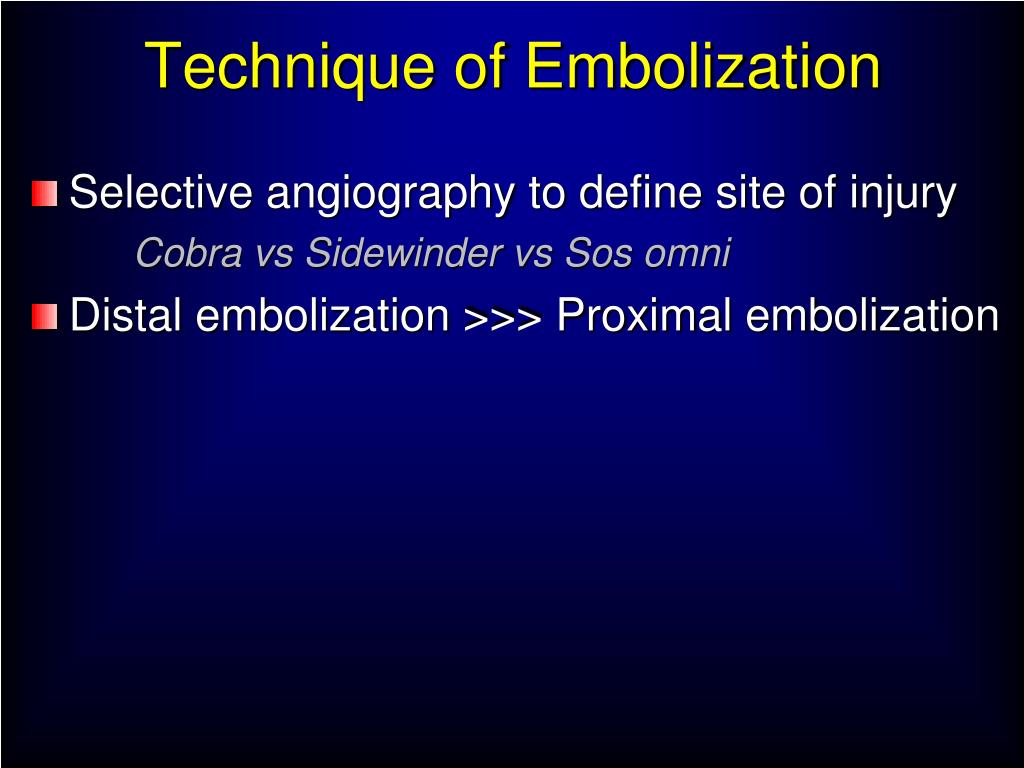 Technique of Embolization

Selective angiography to define site of injury

Cobra vs Sidewinder vs Sos omni

Distal embolization >>> Proximal embolization